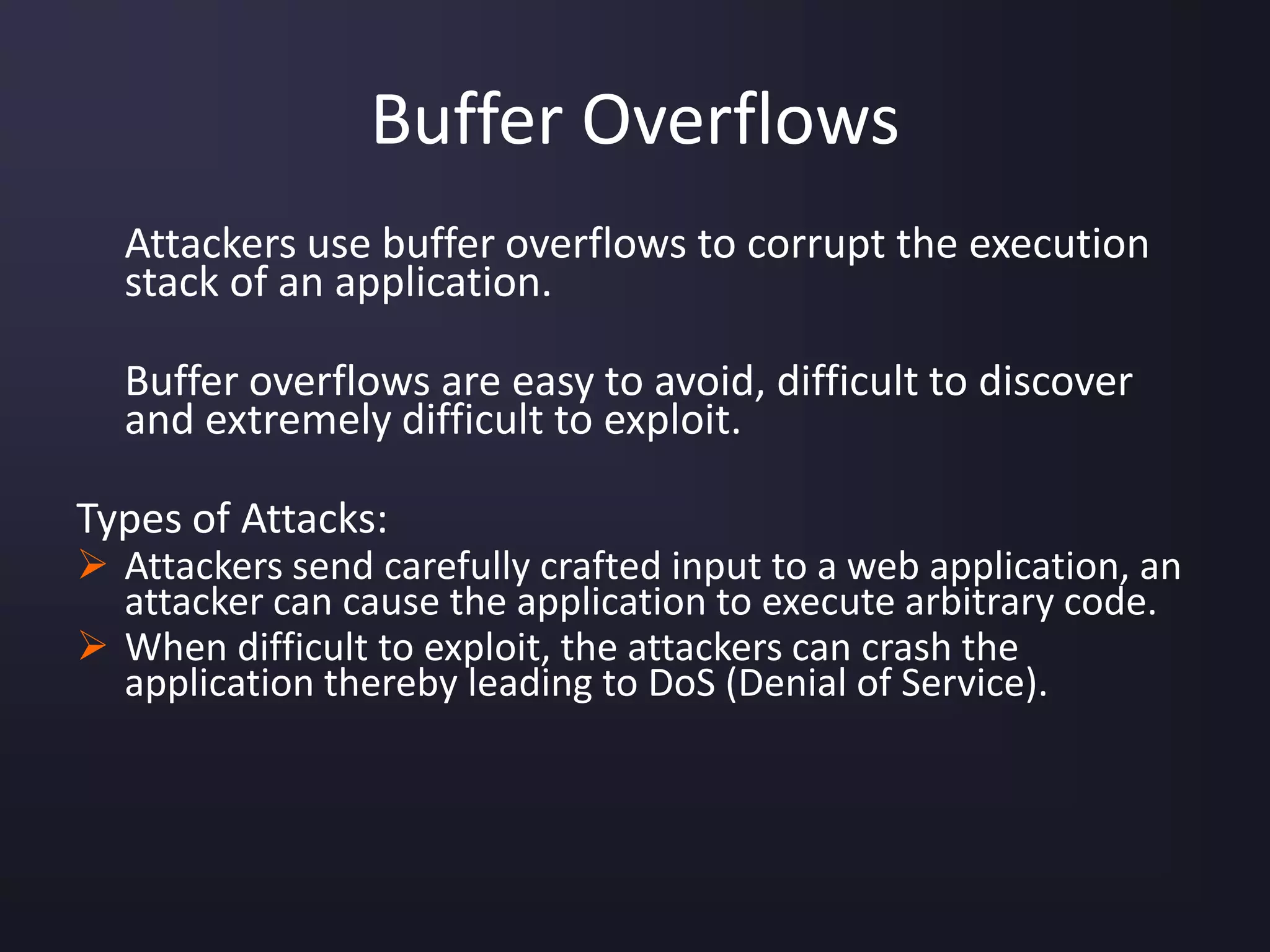 Buffer Overflows

Attackers use buffer overflows to corrupt the execution stack of an application.

Buffer overflows are easy to avoid, difficult to discover and extremely difficult to exploit.

Types of Attacks:

➢ Attackers send carefully crafted input to a web application, an attacker can cause the application to execute arbitrary code.

➢ When difficult to exploit, the attackers can crash the application thereby leading to DoS (Denial of Service).